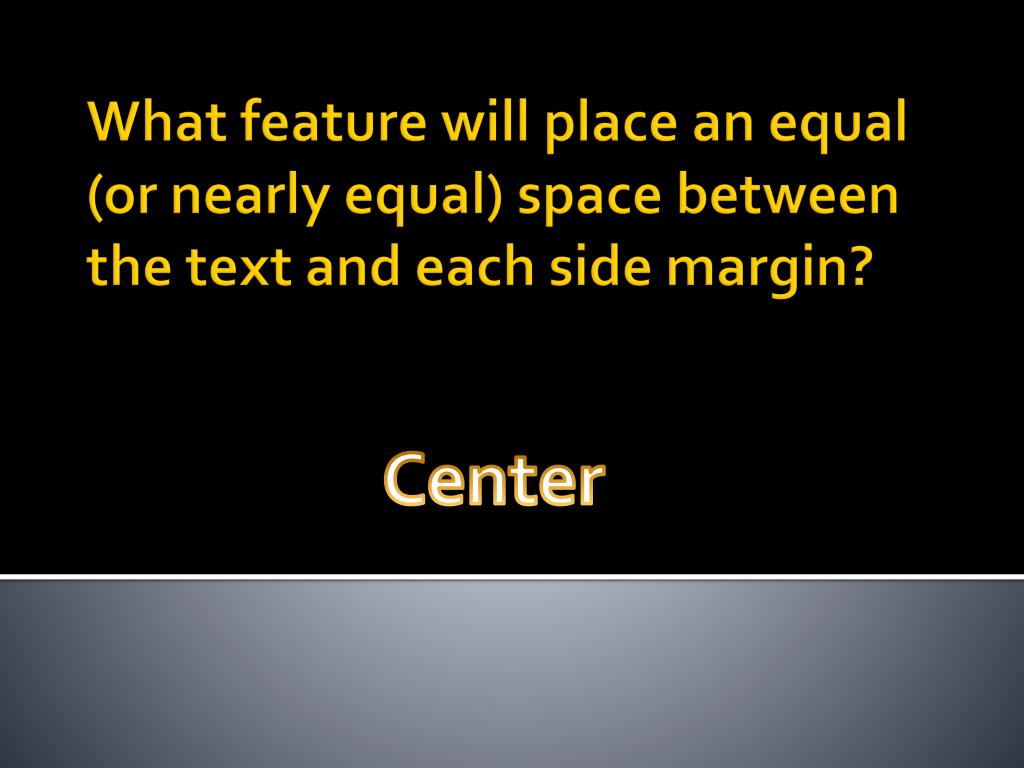 What feature will place an equal (or nearly equal) space between the text and each side margin?

Center